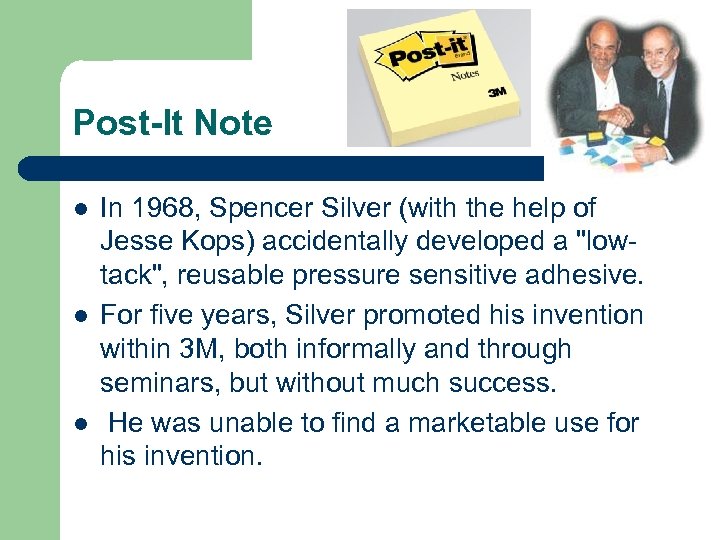 Post-it
Brand
Notes
3M

Post-It Note

- In 1968, Spencer Silver (with the help of Jesse Kops) accidentally developed a "low-tack", reusable pressure sensitive adhesive.
- For five years, Silver promoted his invention within 3M, both informally and through seminars, but without much success.
- He was unable to find a marketable use for his invention.